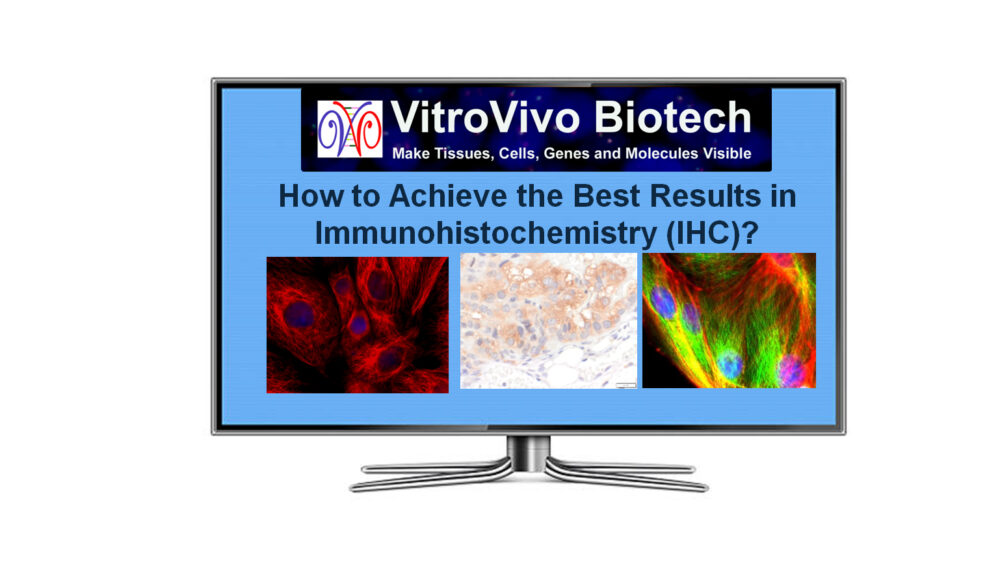 VitroVivo Biotech
Make Tissues, Cells, Genes and Molecules Visible

How to Achieve the Best Results in Immunohistochemistry (IHC)?